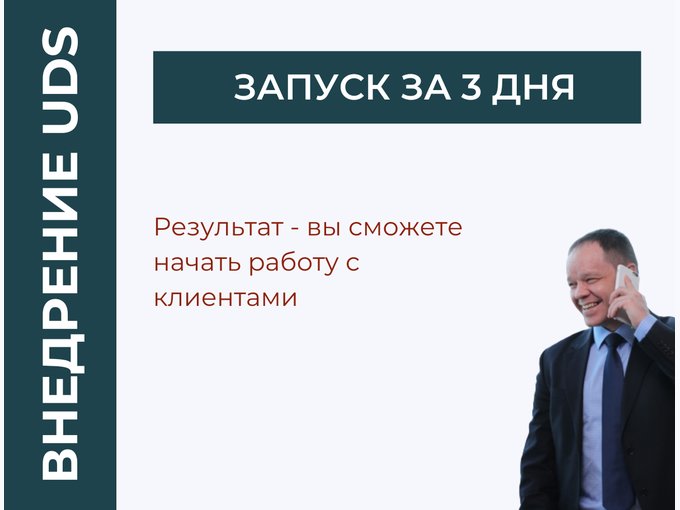 ВНЕДРЕНИЕ UDS

ЗАПУСК ЗА 3 ДНЯ

Результат - вы сможете начать работу с клиентами